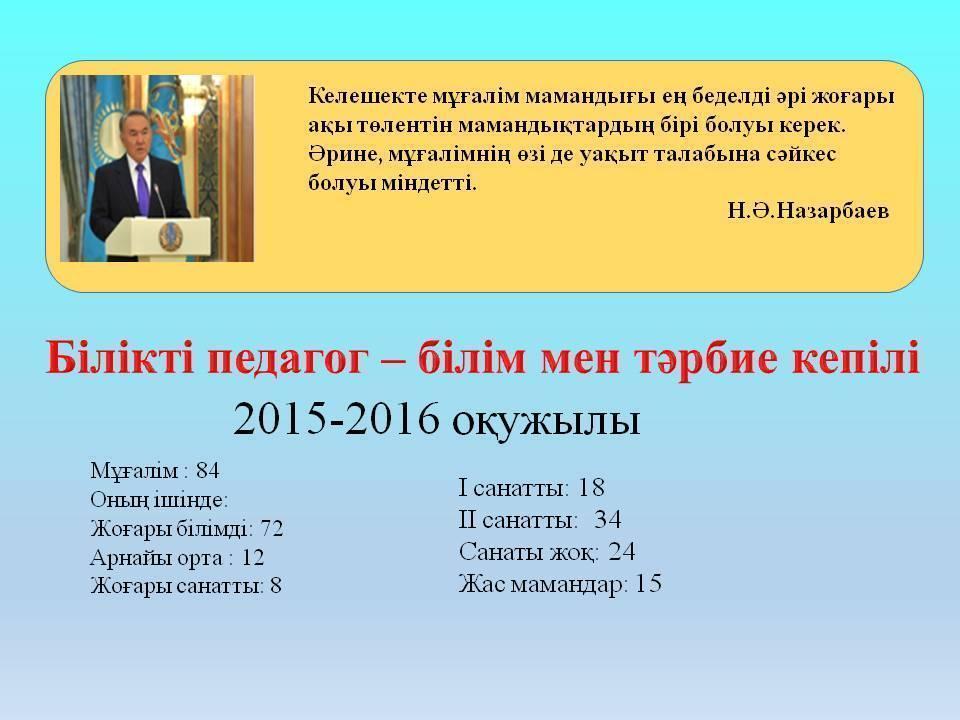 Келешекте мұғалім мамандығы ең беделді әрі жоғары ақы төлентін мамандықтардың бірі болуы керек. Әрине, мұғалімнің өзі де уақыт талабына сәйкес болуы міндетті.

Н.Ә.Назарбаев

Білікті педагог – білім мен тәрбие кепілі

2015-2016 оқужылы

Мұғалім : 84
Оның ішінде:
Жоғары білімді: 72
Арнайы орта : 12
Жоғары санатты: 8

I санатты: 18
II санатты: 34
Санаты жоқ: 24
Жас мамандар: 15